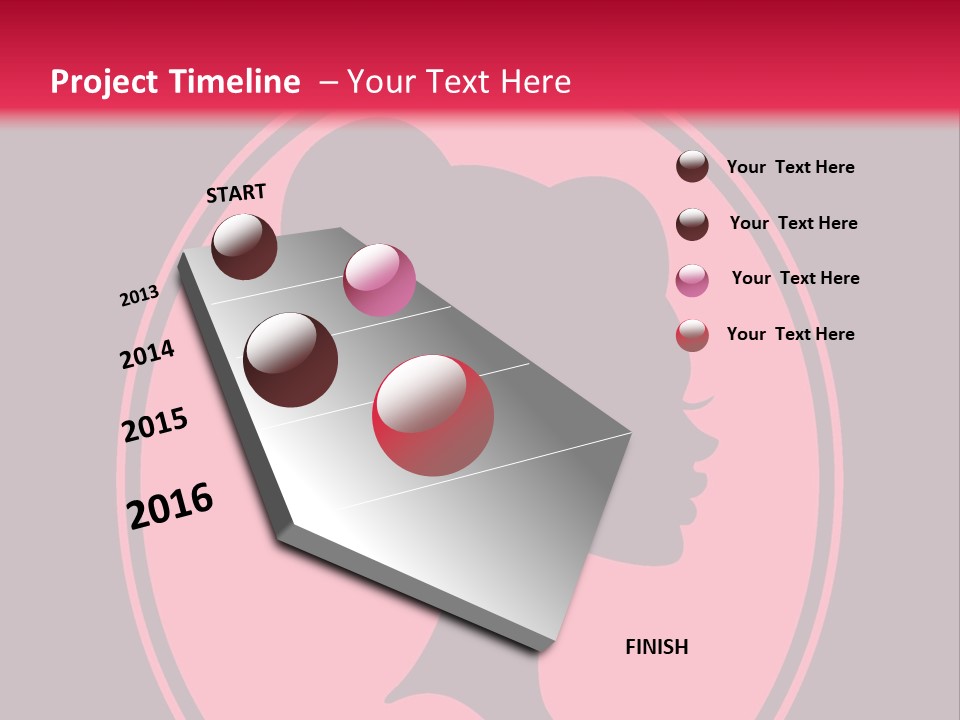 Project Timeline – Your Text Here

START

2013

2014

2015

2016

FINISH

Your Text Here

Your Text Here

Your Text Here

Your Text Here